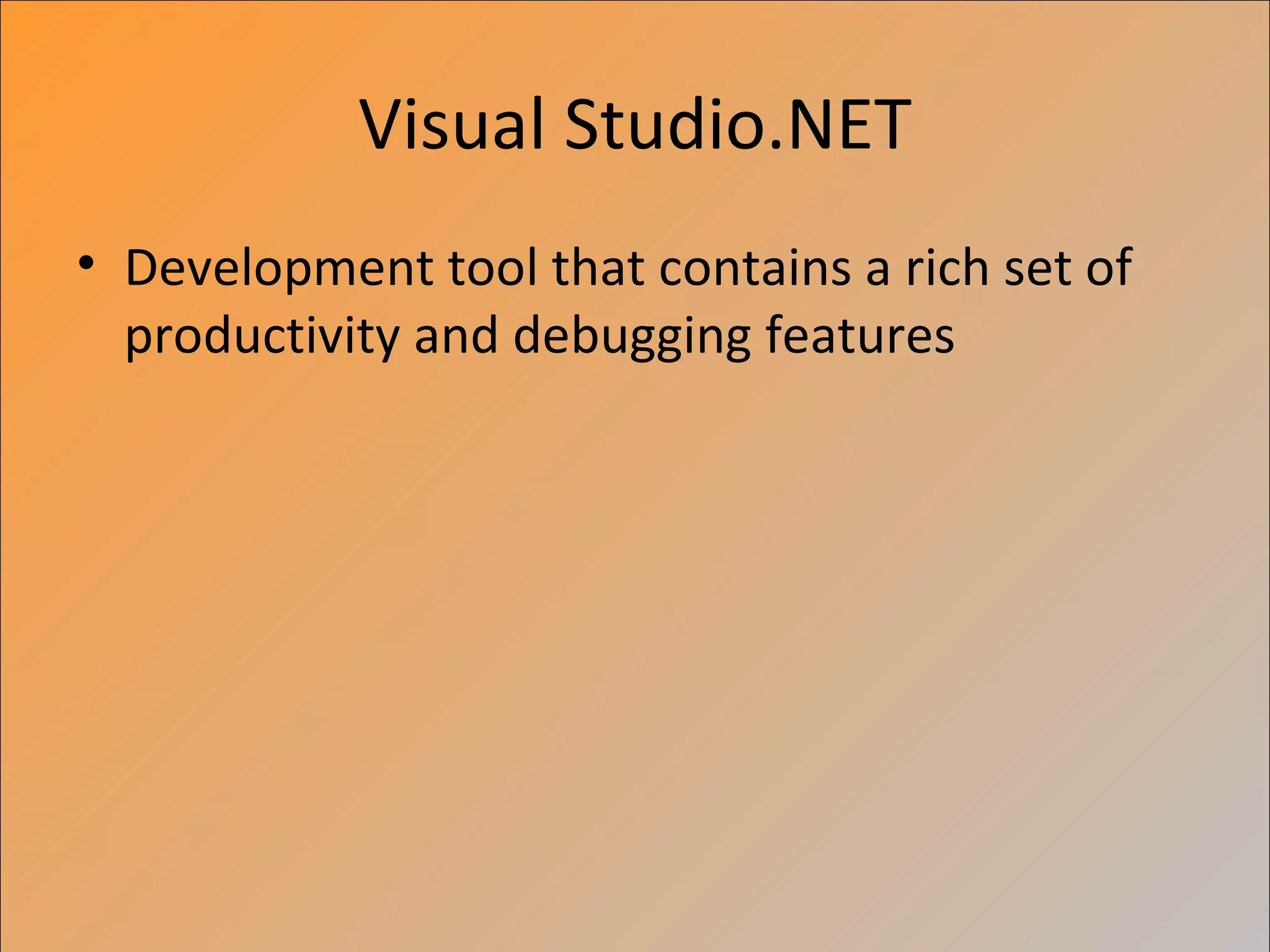 Visual Studio.NET

• Development tool that contains a rich set of productivity and debugging features